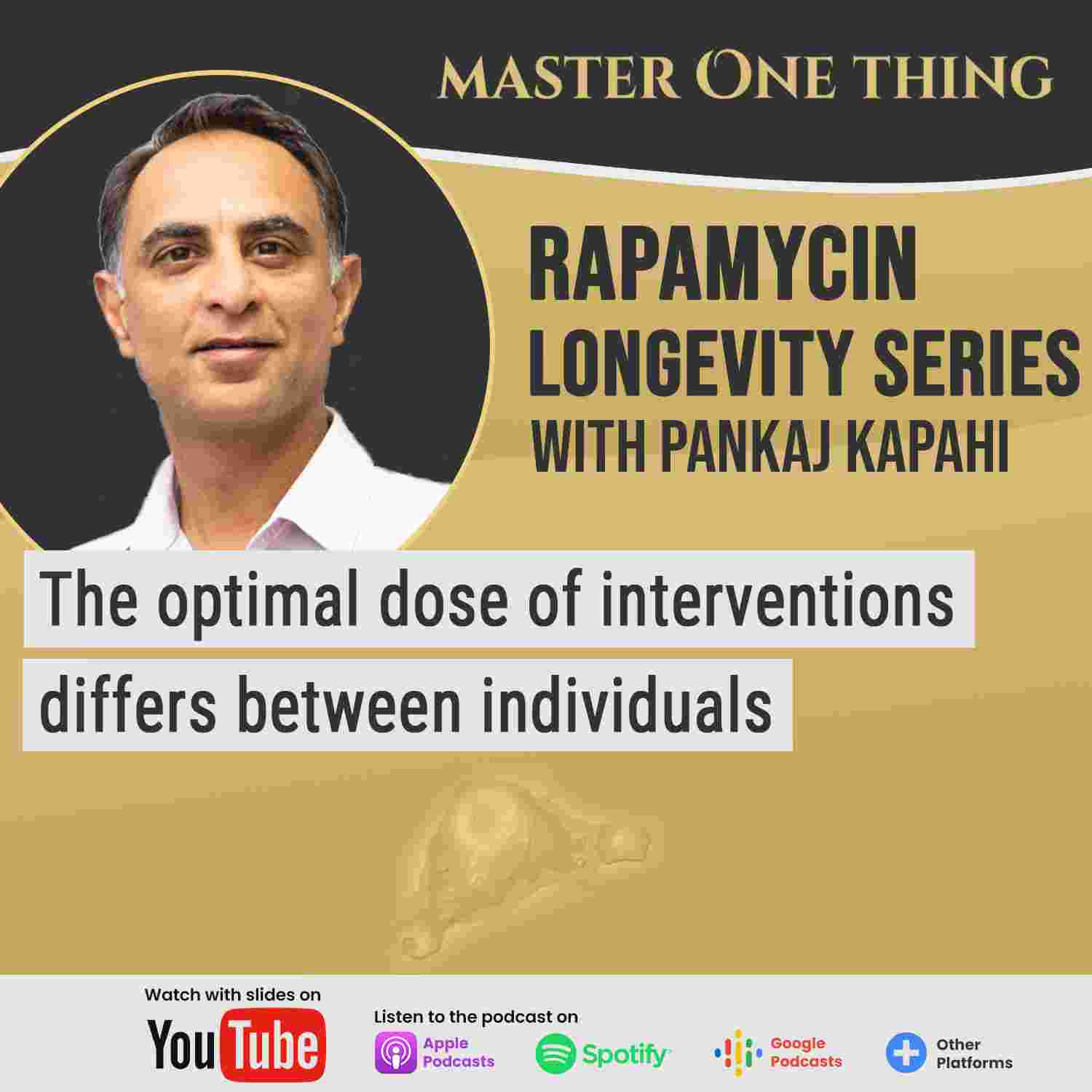 MASTER ONE THING

RAPAMYCIN LONGEVITY SERIES WITH PANKAJ KAPAHI

The optimal dose of interventions differs between individuals

Watch with slides on

YouTube

Listen to the podcast on

Apple Podcasts

Spotify

Google Podcasts

Other Platforms